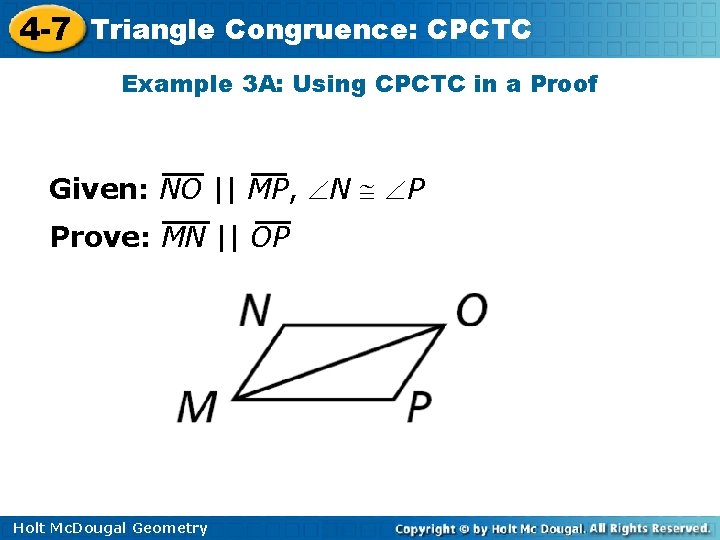 4-7 Triangle Congruence: CPCTC

Example 3A: Using CPCTC in a Proof

Given: $\overline{NO} \parallel \overline{MP}$, $\angle N \cong \angle P$

Prove: $\overline{MN} \parallel \overline{OP}$

N O M P

Holt McDougal Geometry

Copyright © by Holt Mc Dougal. All Rights Reserved.